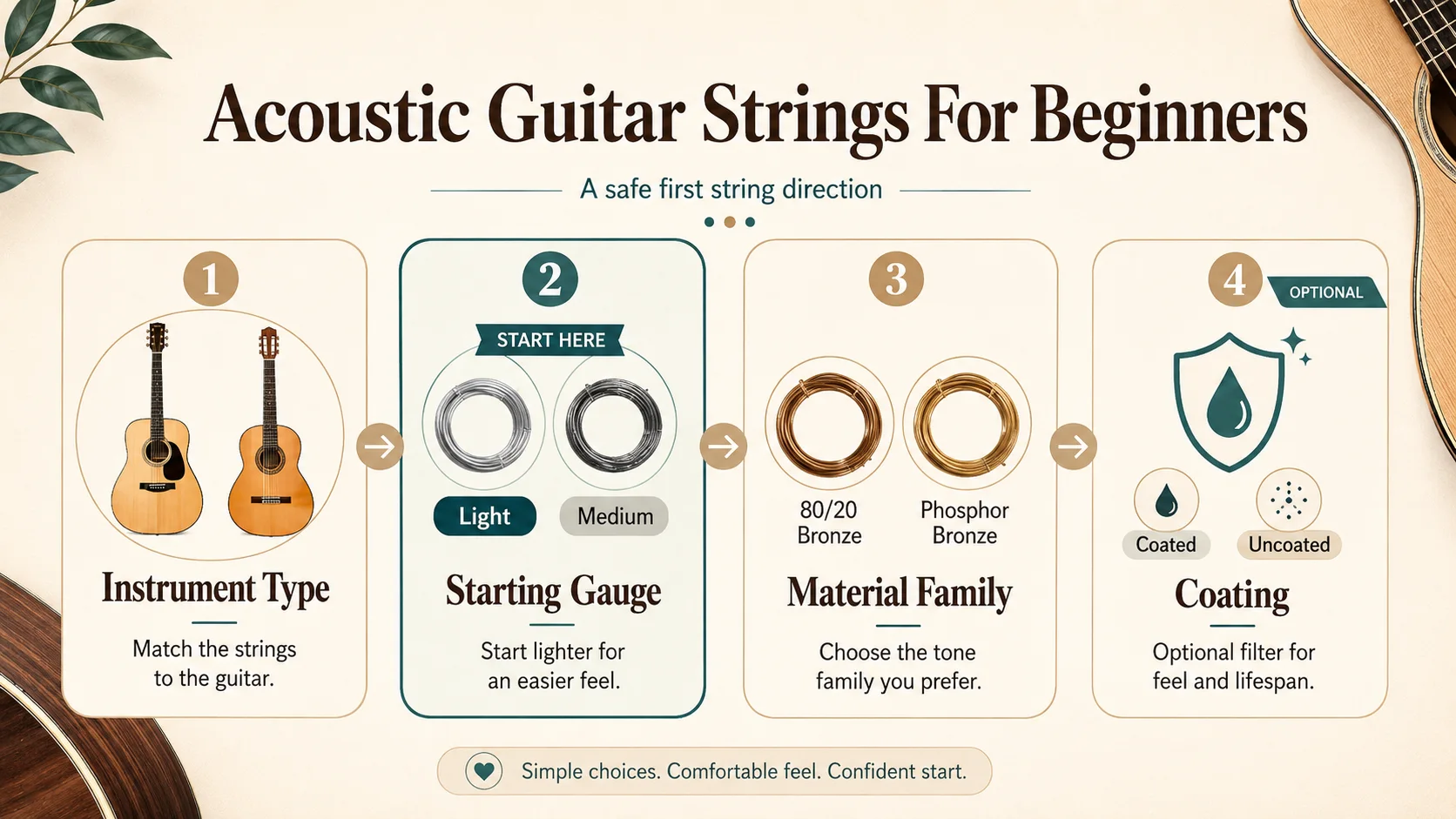 Acoustic Guitar Strings For Beginners

A safe first string direction

1

Instrument Type

Match the strings to the guitar.

2

START HERE

Light

Medium

Starting Gauge

Start lighter for an easier feel.

3

80/20 Bronze

Phosphor Bronze

Material Family

Choose the tone family you prefer.

4

OPTIONAL

Coated

Uncoated

Coating

Optional filter for feel and lifespan.

Simple choices. Comfortable feel. Confident start.